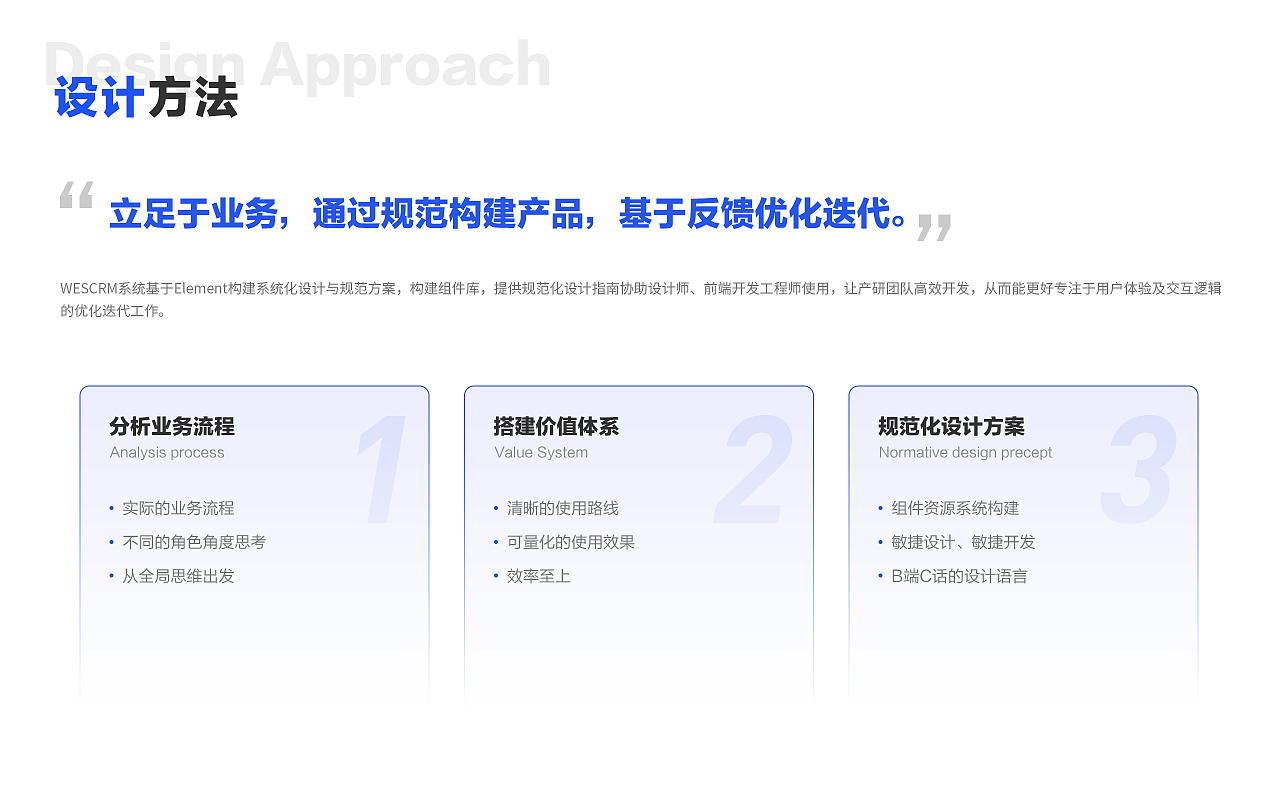 Design Approach
设计方法

“ 立足于业务，通过规范构建产品，基于反馈优化迭代。”

WESCRM系统基于Element构建系统化设计与规范方案，构建组件库，提供规范化设计指南协助设计师、前端开发工程师使用，让产研团队高效开发，从而能更好专注于用户体验及交互逻辑的优化迭代工作。

分析业务流程
Analysis process
1
• 实际的业务流程
• 不同的角色角度思考
• 从全局思维出发

搭建价值体系
Value System
2
• 清晰的使用路线
• 可量化的使用效果
• 效率至上

规范化设计方案
Normative design precept
3
• 组件资源系统构建
• 敏捷设计、敏捷开发
• B端C话的设计语言